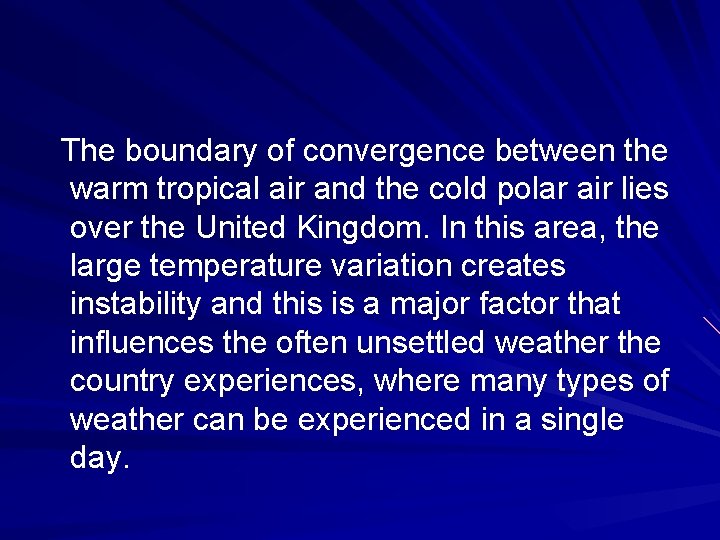 The boundary of convergence between the warm tropical air and the cold polar air lies over the United Kingdom. In this area, the large temperature variation creates instability and this is a major factor that influences the often unsettled weather the country experiences, where many types of weather can be experienced in a single day.